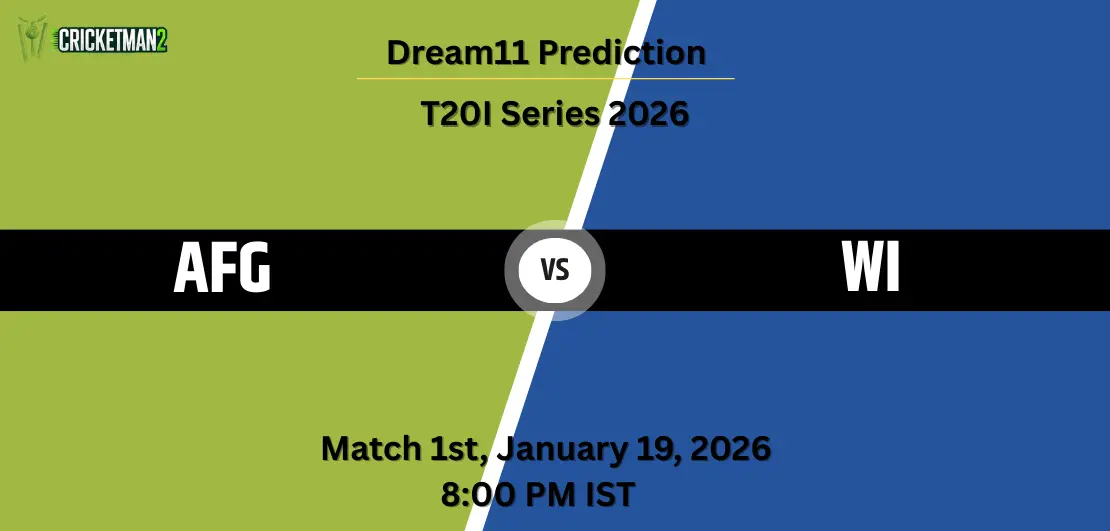 CRICKETMAN2

Dream11 Prediction

T20I Series 2026

AFG

VS

WI

Match 1st, January 19, 2026
8:00 PM IST